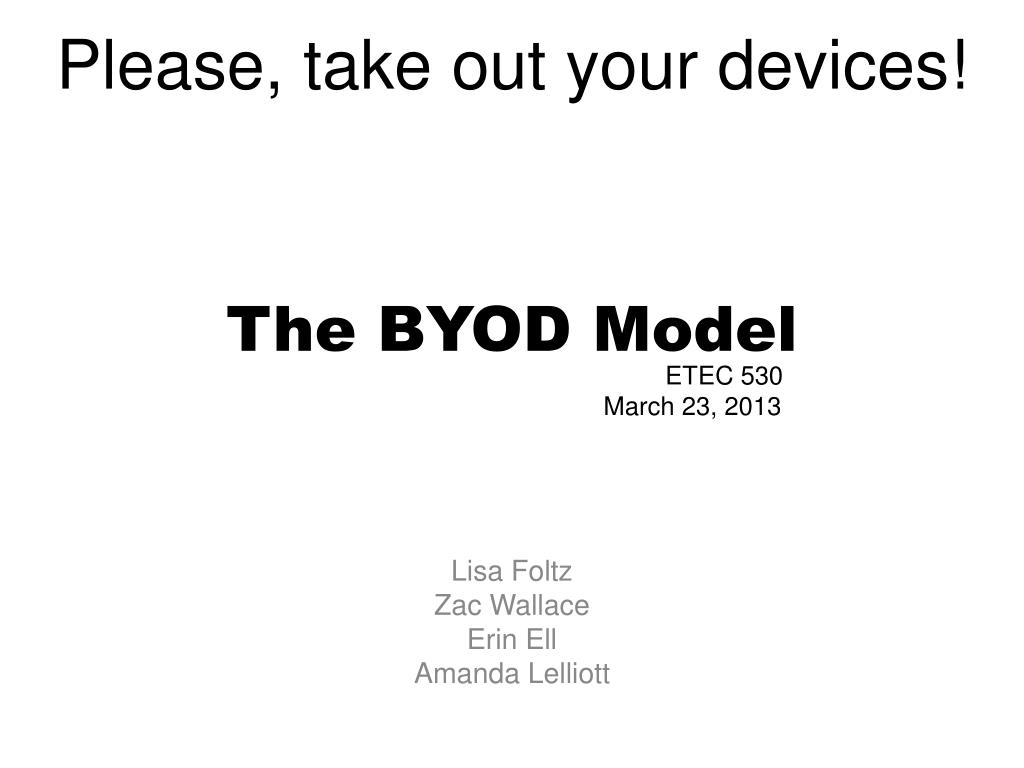 Please, take out your devices!

The BYOD Model

ETEC 530
March 23, 2013

Lisa Foltz
Zac Wallace
Erin Ell
Amanda Lelliott